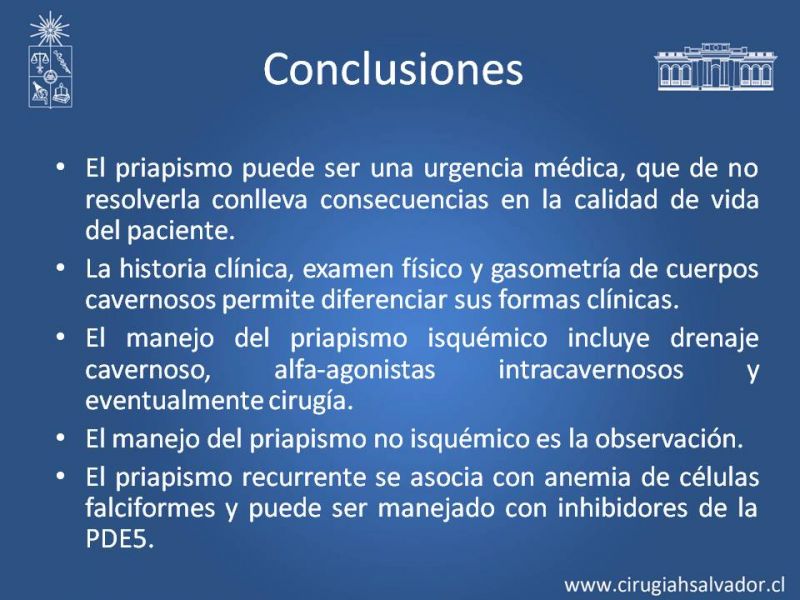 Conclusiones

• El priapismo puede ser una urgencia médica, que de no resolverla conlleva consecuencias en la calidad de vida del paciente.

• La historia clínica, examen físico y gasometría de cuerpos cavernosos permite diferenciar sus formas clínicas.

• El manejo del priapismo isquémico incluye drenaje cavernoso, alfa-agonistas intracavernosos y eventualmente cirugía.

• El manejo del priapismo no isquémico es la observación.

• El priapismo recurrente se asocia con anemia de células falciformes y puede ser manejado con inhibidores de la PDE5.

www.cirugiahsalvador.cl